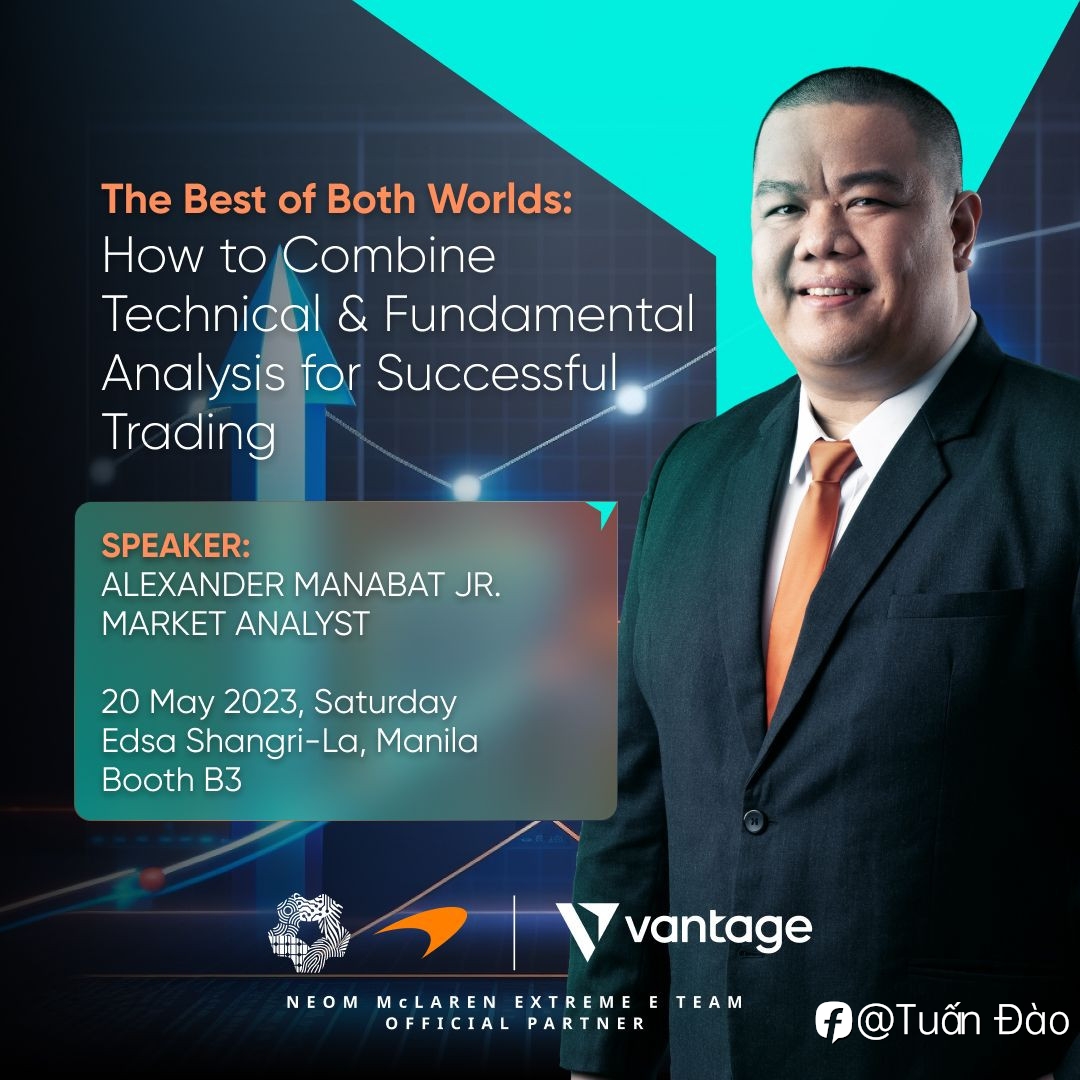 The Best of Both Worlds:
How to Combine Technical & Fundamental Analysis for Successful Trading

SPEAKER:
ALEXANDER MANABAT JR.
MARKET ANALYST

20 May 2023, Saturday
Edsa Shangri-La, Manila
Booth B3

vantage

NEOM McLAREN EXTREME E TEAM
OFFICIAL PARTNER

@Tuấn Đào